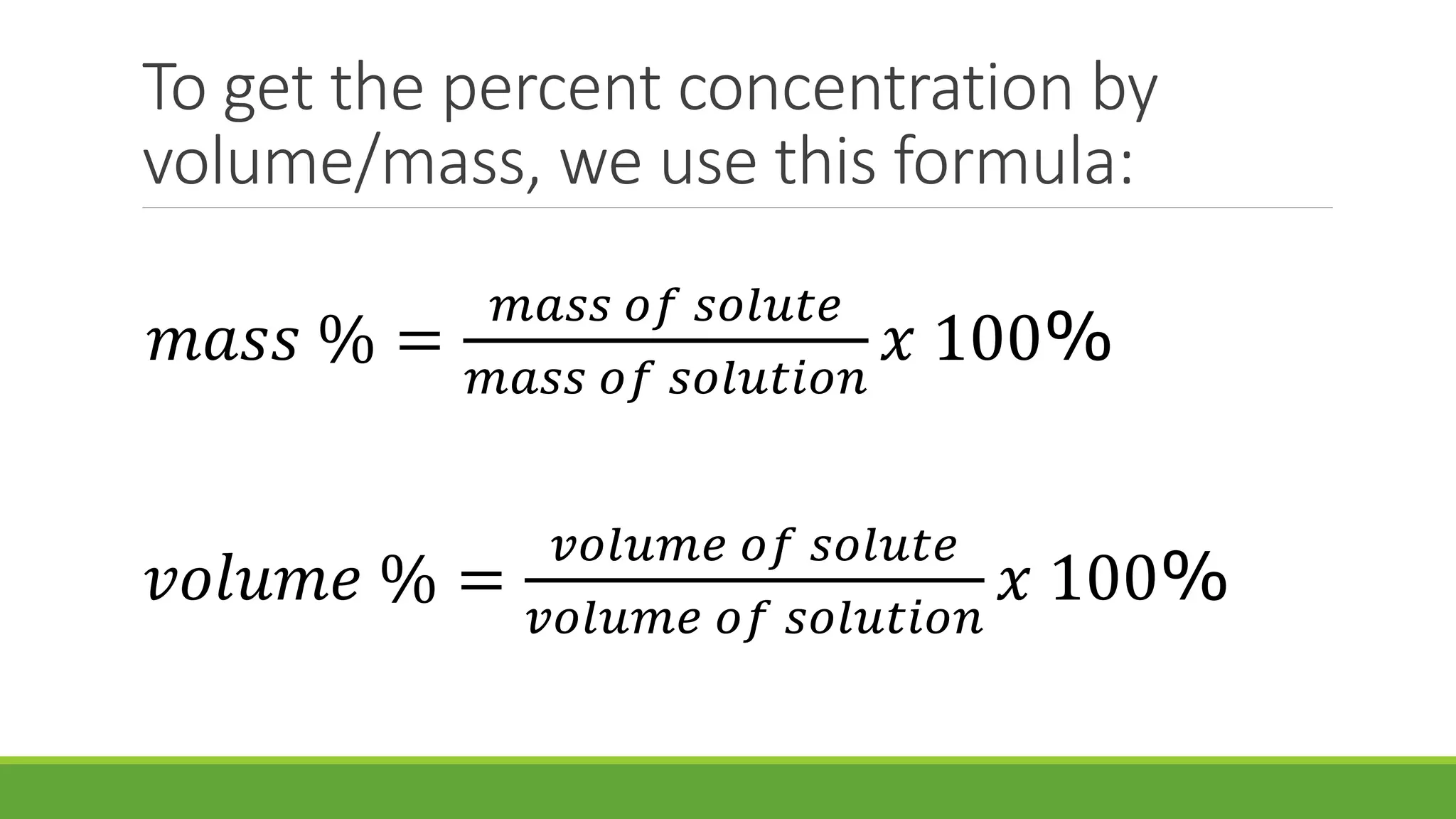 To get the percent concentration by volume/mass, we use this formula:

$mass\ \% = \frac{mass\ of\ solute}{mass\ of\ solution} x\ 100\%$

$volume\ \% = \frac{volume\ of\ solute}{volume\ of\ solution} x\ 100\%$